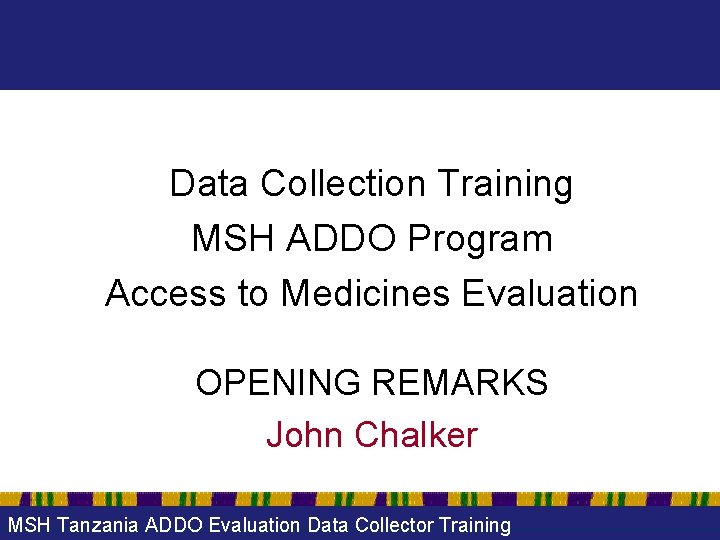 Data Collection Training
MSH ADDO Program
Access to Medicines Evaluation

OPENING REMARKS
John Chalker

MSH Tanzania ADDO Evaluation Data Collector Training